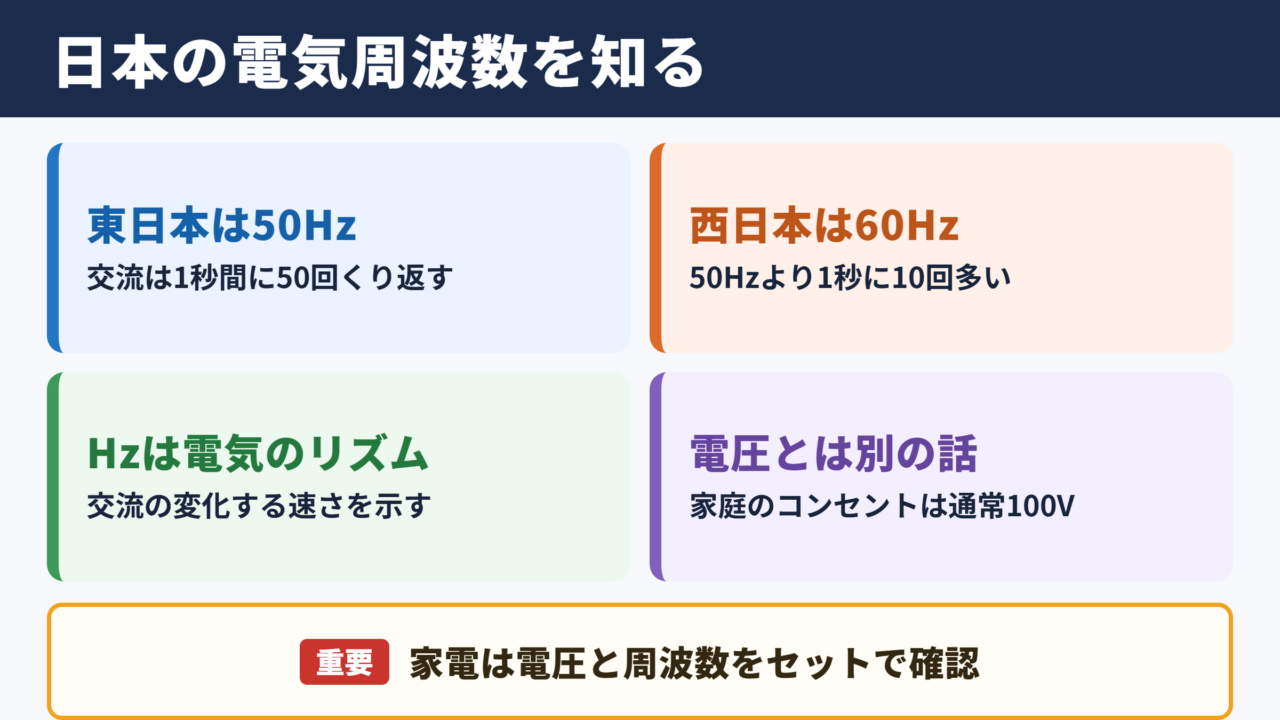 日本の電気周波数を知る

東日本は50Hz
交流は1秒間に50回くり返す

西日本は60Hz
50Hzより1秒に10回多い

Hzは電気のリズム
交流の変化する速さを示す

電圧とは別の話
家庭のコンセントは通常100V

重要 家電は電圧と周波数をセットで確認